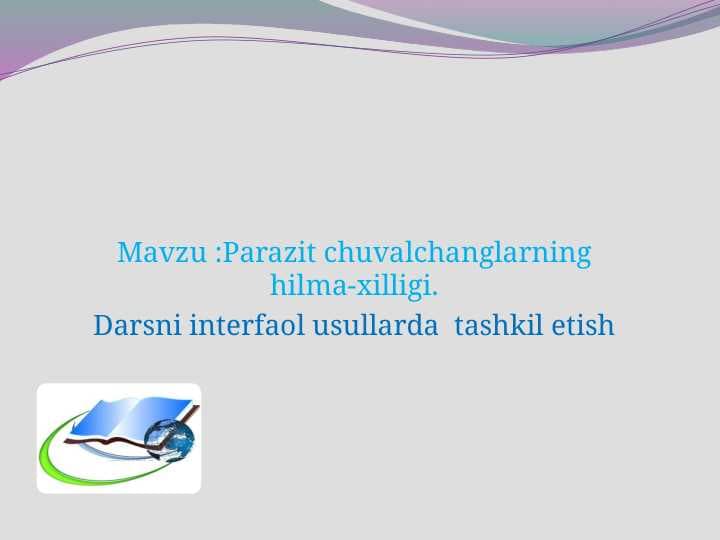 Mavzu :Parazit chuvalchanglarning hilma-xilligi.

Darsni interfaol usullarda tashkil etish